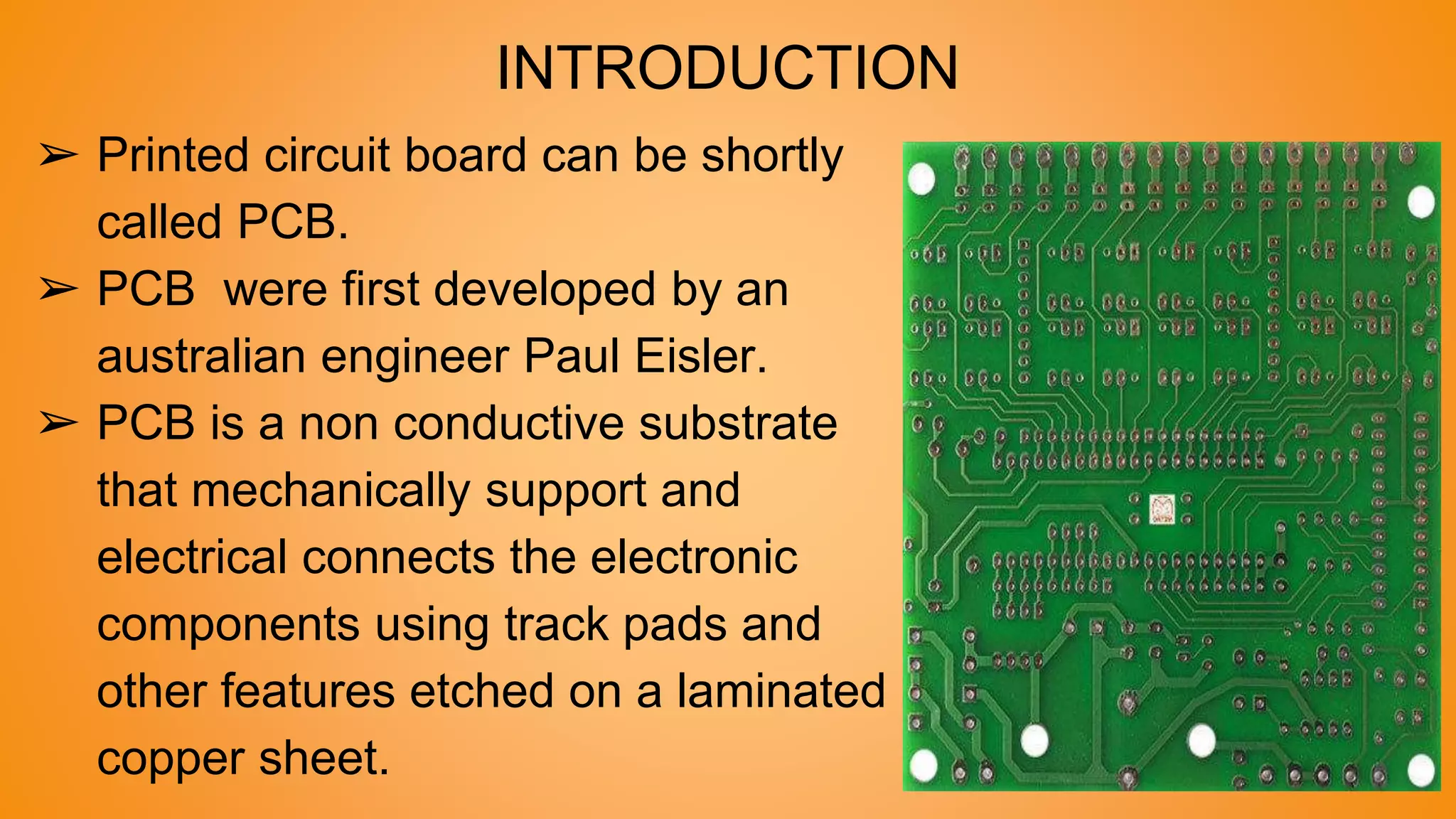 INTRODUCTION

➢ Printed circuit board can be shortly called PCB.

➢ PCB  were first developed by an australian engineer Paul Eisler.

➢ PCB is a non conductive substrate that mechanically support and electrical connects the electronic components using track pads and other features etched on a laminated copper sheet.